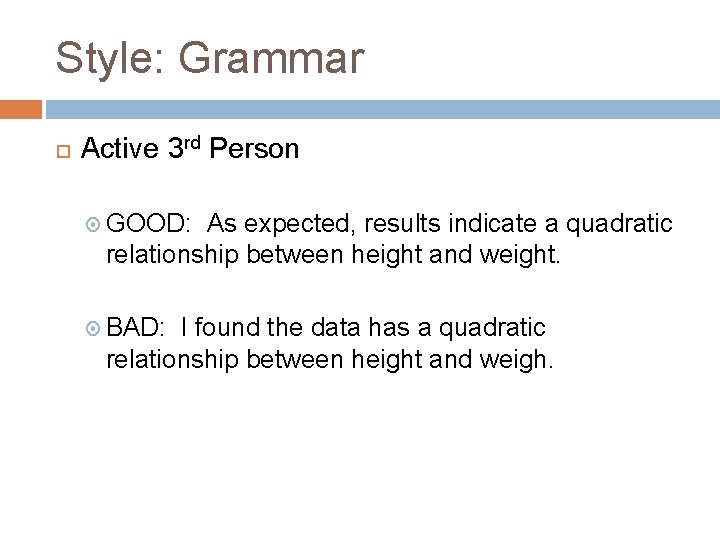 Style: Grammar

Active 3rd Person

GOOD: As expected, results indicate a quadratic relationship between height and weight.

BAD: I found the data has a quadratic relationship between height and weigh.